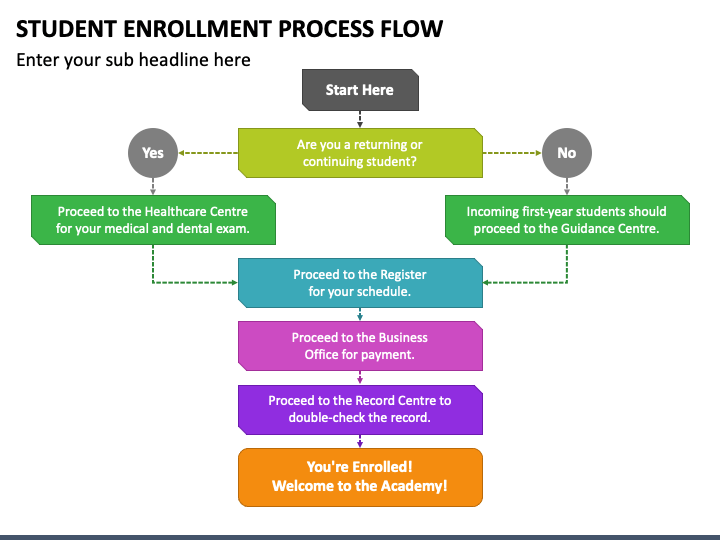 STUDENT ENROLLMENT PROCESS FLOW

Enter your sub headline here

Start Here

Are you a returning or continuing student?

Yes

No

Proceed to the Healthcare Centre for your medical and dental exam.

Incoming first-year students should proceed to the Guidance Centre.

Proceed to the Register for your schedule.

Proceed to the Business Office for payment.

Proceed to the Record Centre to double-check the record.

You're Enrolled! Welcome to the Academy!